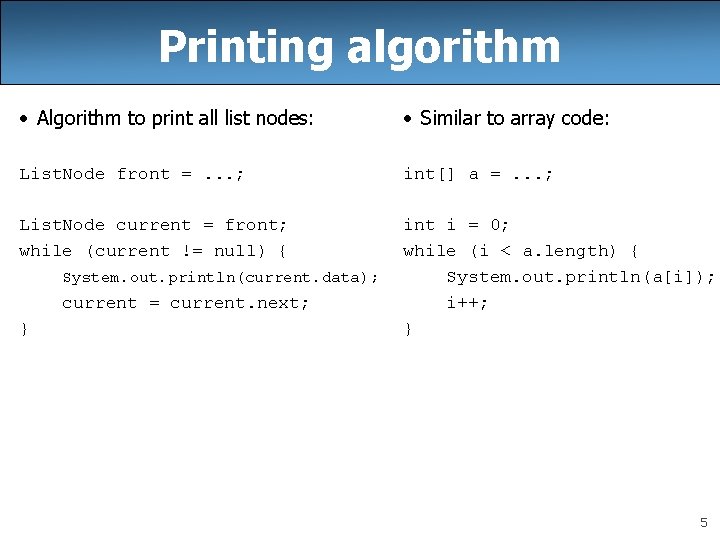 Printing algorithm

• Algorithm to print all list nodes:

ListNode front = ...;

ListNode current = front;
while (current != null) {
    System.out.println(current.data);
    current = current.next;
}

• Similar to array code:

int[] a = ...;

int i = 0;
while (i < a.length) {
    System.out.println(a[i]);
    i++;
}

5